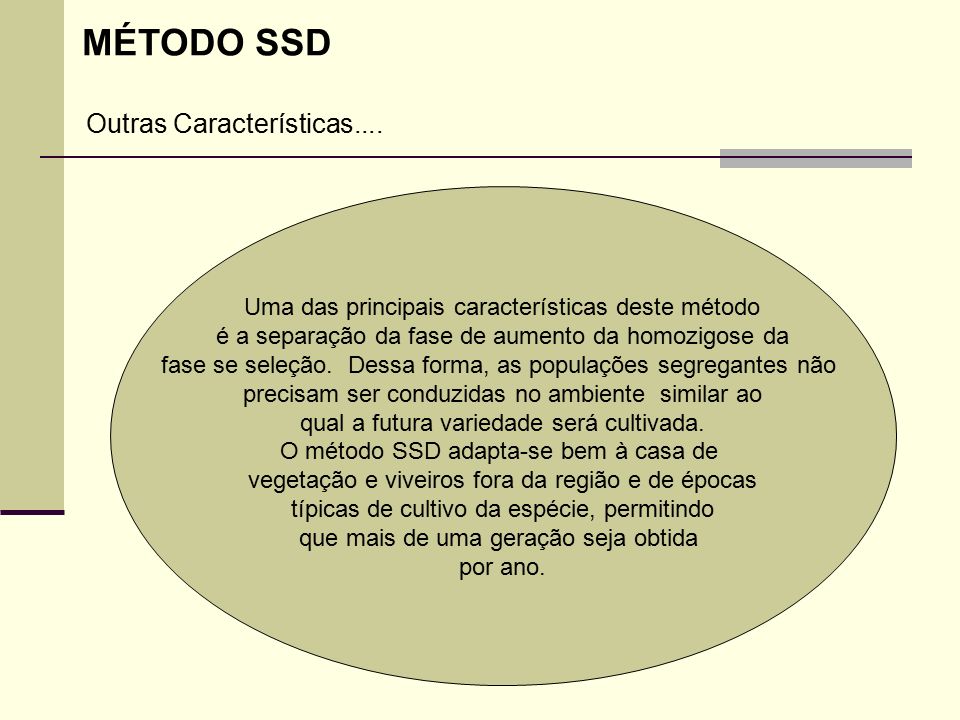 MÉTODO SSD

Outras Características....

Uma das principais características deste método é a separação da fase de aumento da homozigose da fase se seleção. Dessa forma, as populações segregantes não precisam ser conduzidas no ambiente similar ao qual a futura variedade será cultivada.
O método SSD adapta-se bem à casa de vegetação e viveiros fora da região e de épocas típicas de cultivo da espécie, permitindo que mais de uma geração seja obtida por ano.